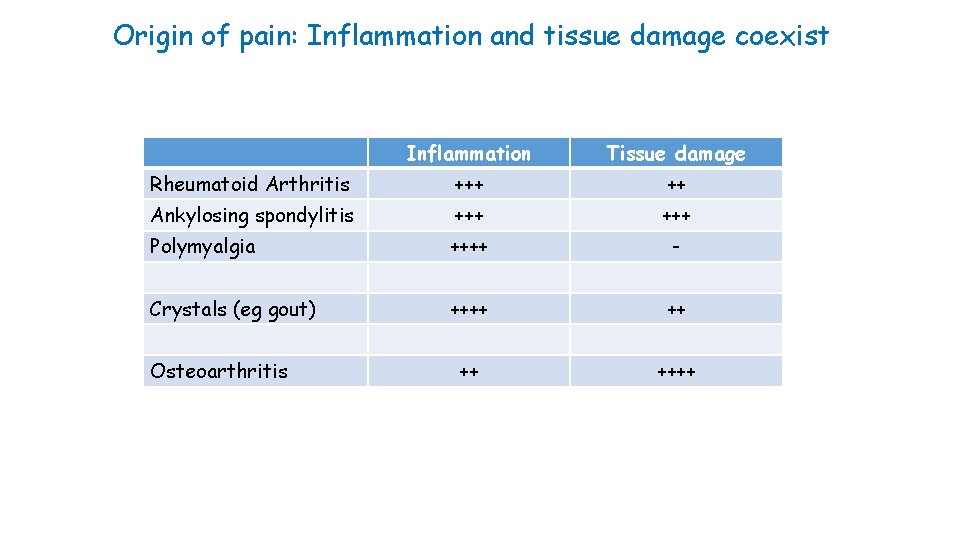 Origin of pain: Inflammation and tissue damage coexist

| | Inflammation | Tissue damage |
|---|---|---|
| Rheumatoid Arthritis | +++ | ++ |
| Ankylosing spondylitis | +++ | +++ |
| Polymyalgia | ++++ | - |
| | | |
| Crystals (eg gout) | ++++ | ++ |
| | | |
| Osteoarthritis | ++ | ++++ |